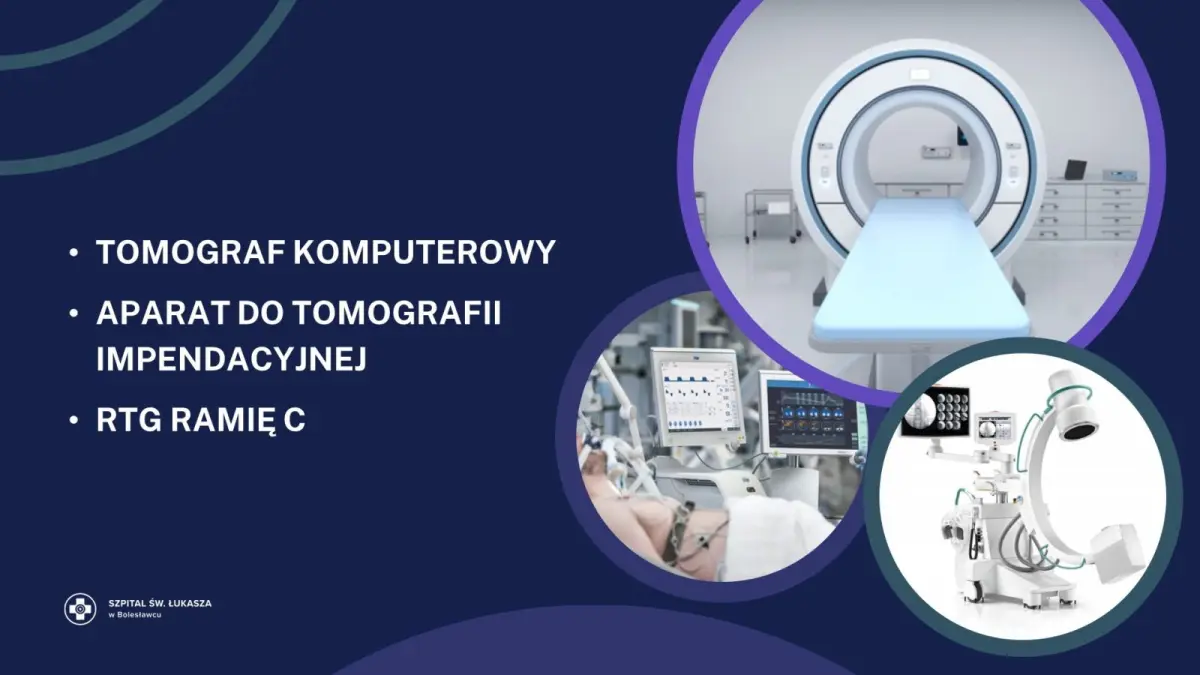 • TOMOGRAF KOMPUTEROWY
• APARAT DO TOMOGRAFII IMPENDACYJNEJ
• RTG RAMIĘ C

SZPITAL ŚW. ŁUKASZA
w Bolesławcu